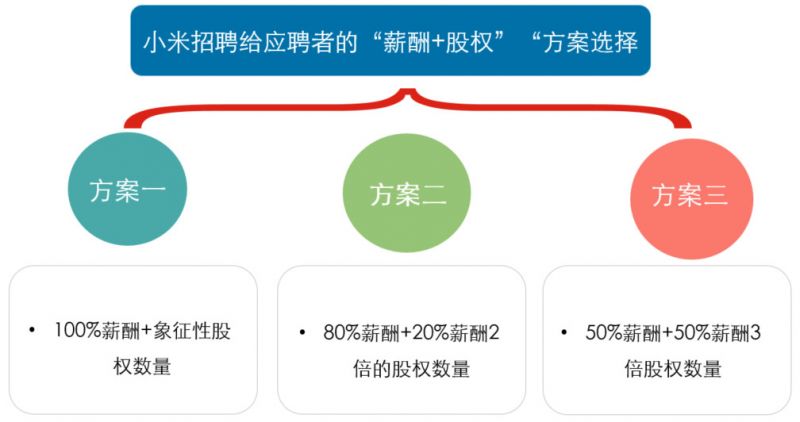 小米招聘给应聘者的“薪酬+股权”“方案选择

方案一

方案二

方案三

• 100%薪酬+象征性股权数量

• 80%薪酬+20%薪酬2倍的股权数量

• 50%薪酬+50%薪酬3倍股权数量